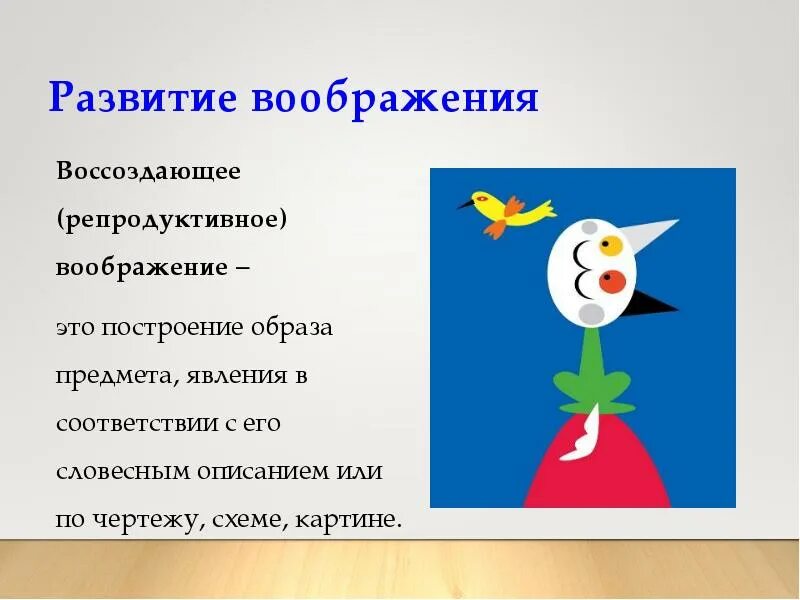 Развитие воображения

Воссоздающее (репродуктивное) воображение –

это построение образа предмета, явления в соответствии с его словесным описанием или по чертежу, схеме, картине.